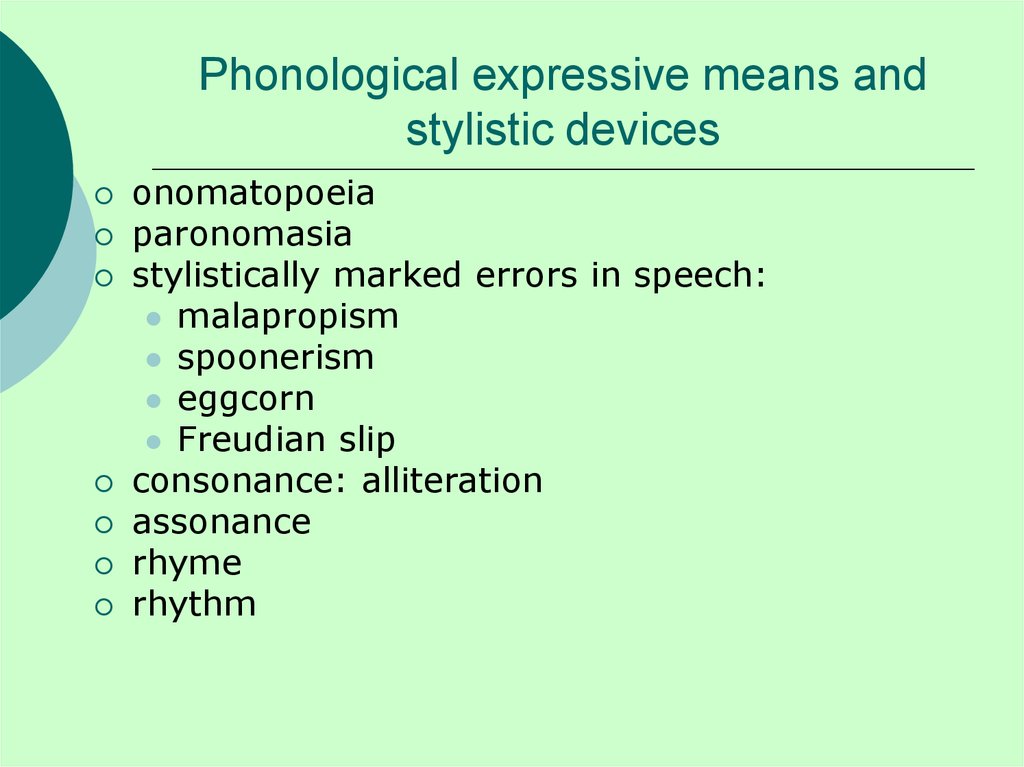 Phonological expressive means and stylistic devices

- onomatopoeia
- paronomasia
- stylistically marked errors in speech:
  - malapropism
  - spoonerism
  - eggcorn
  - Freudian slip
- consonance: alliteration
- assonance
- rhyme
- rhythm